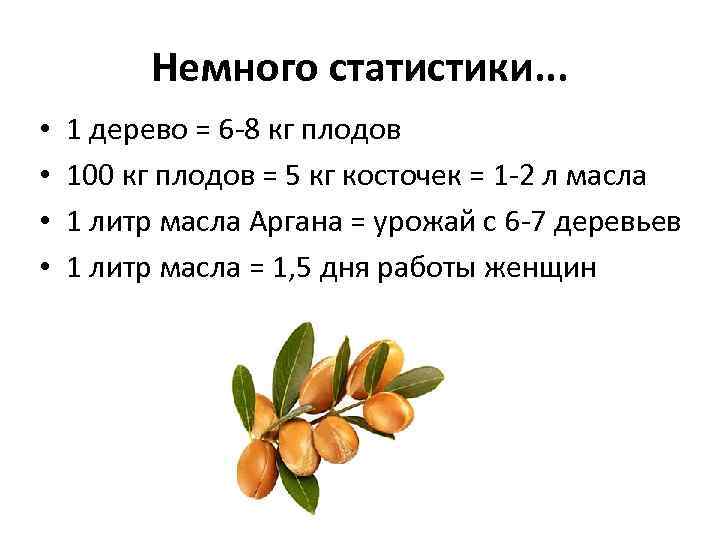 Немного статистики...

• 1 дерево = 6-8 кг плодов
• 100 кг плодов = 5 кг косточек = 1-2 л масла
• 1 литр масла Аргана = урожай с 6-7 деревьев
• 1 литр масла = 1,5 дня работы женщин